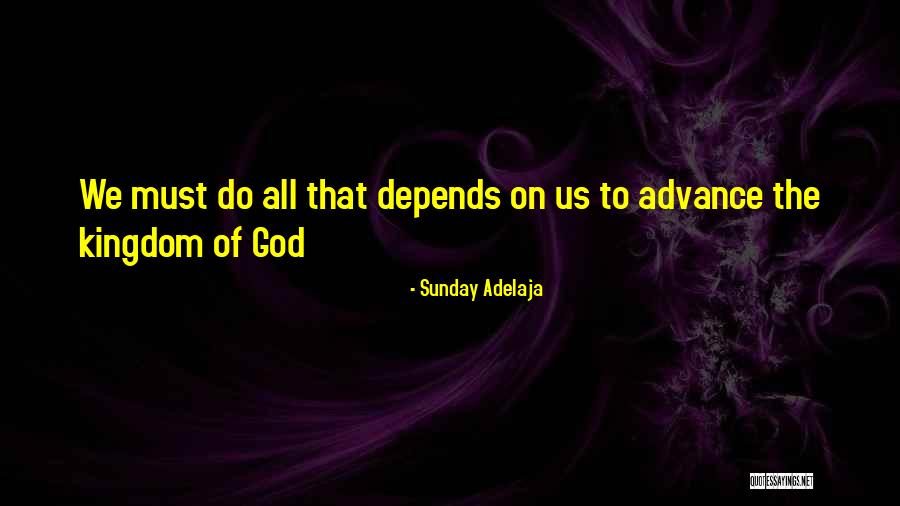 We must do all that depends on us to advance the kingdom of God

- Sunday Adelaja

QUOTESSAYINGS.NET